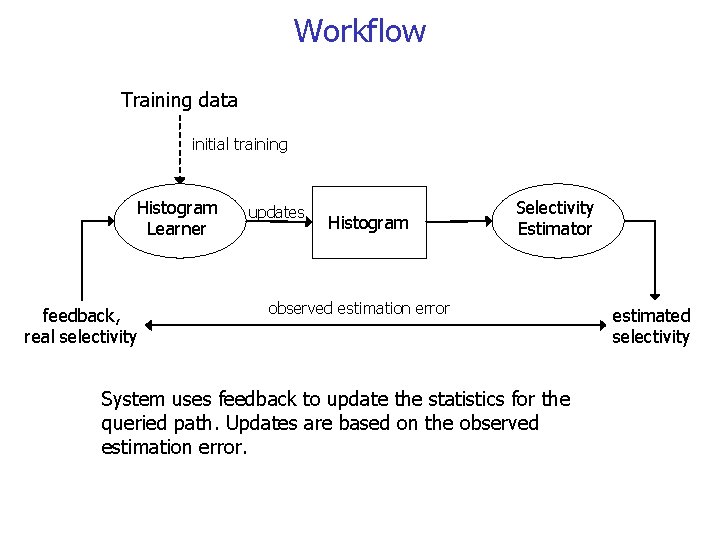 Workflow

Training data

initial training

Histogram Learner

updates

Histogram

Selectivity Estimator

feedback, real selectivity

observed estimation error

estimated selectivity

System uses feedback to update the statistics for the queried path. Updates are based on the observed estimation error.